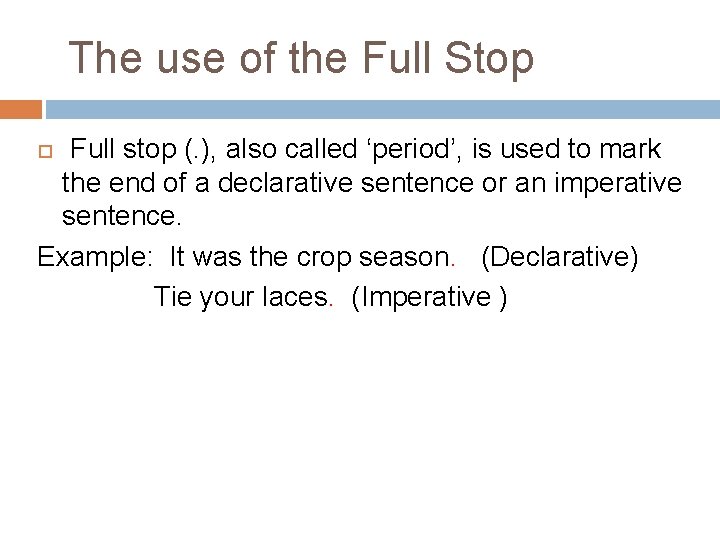 The use of the Full Stop

Full stop (.), also called ‘period’, is used to mark the end of a declarative sentence or an imperative sentence.

Example: It was the crop season. (Declarative)

Tie your laces. (Imperative )